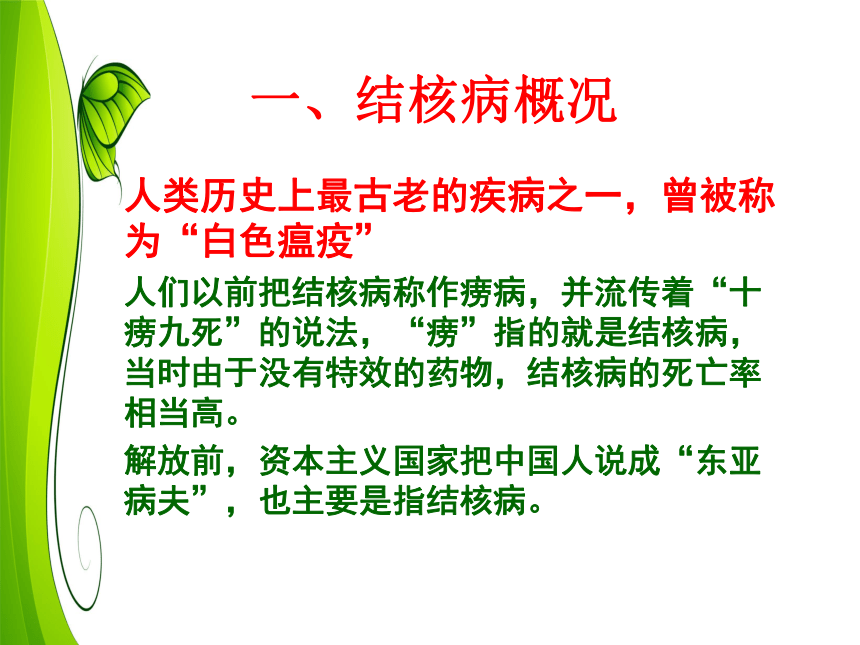 一、结核病概况

人类历史上最古老的疾病之一，曾被称为“白色瘟疫”

人们以前把结核病称作痨病，并流传着“十痨九死”的说法，“痨”指的就是结核病，当时由于没有特效的药物，结核病的死亡率相当高。

解放前，资本主义国家把中国人说成“东亚病夫”，也主要是指结核病。